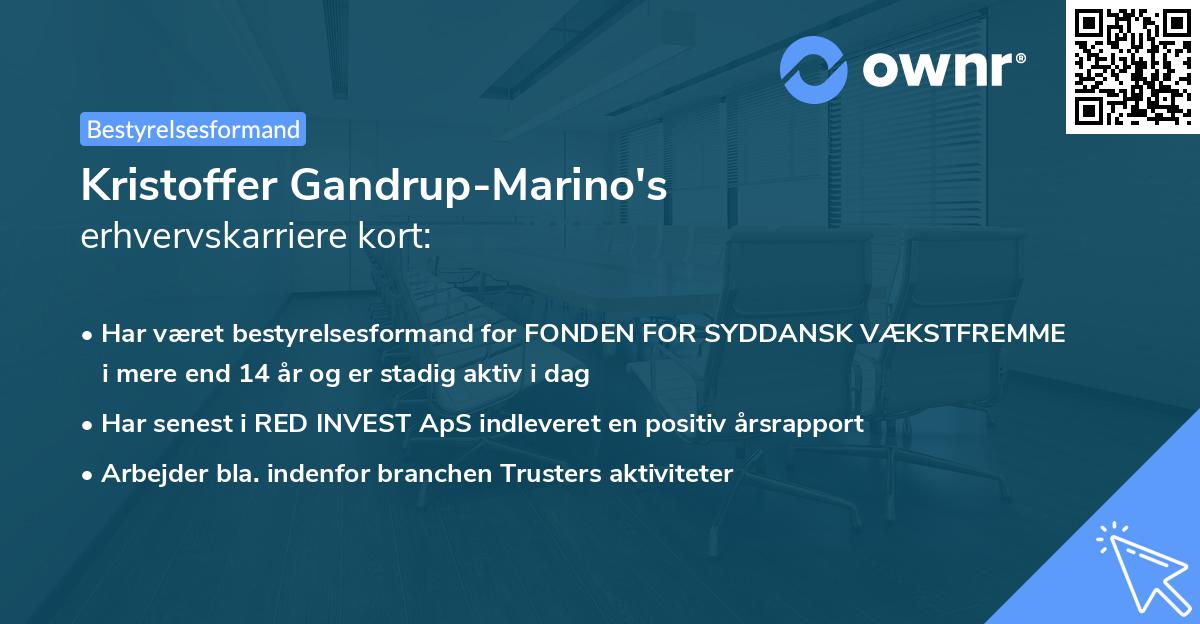 ownr®

Bestyrelsesformand

Kristoffer Gandrup-Marino's
erhvervskarriere kort:

• Har været bestyrelsesformand for FONDEN FOR SYDDANSK VÆKSTFREMME i mere end 14 år og er stadig aktiv i dag
• Har senest i RED INVEST ApS indleveret en positiv årsrapport
• Arbejder bla. indenfor branchen Trusters aktiviteter